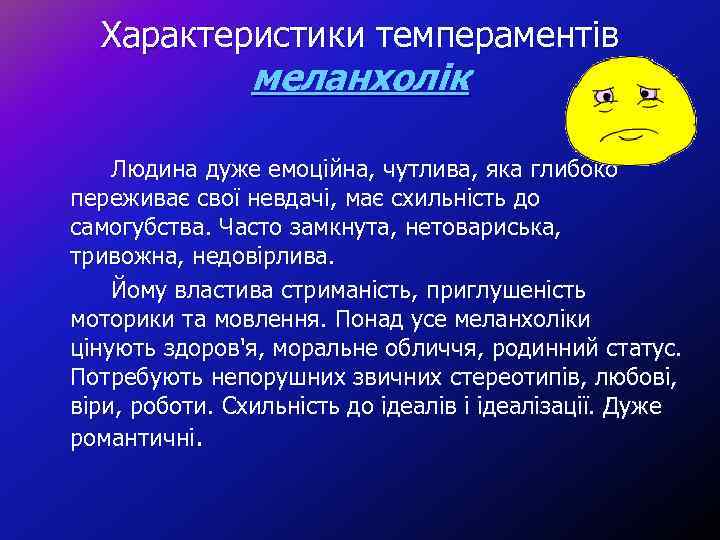 Характеристики темпераментів
меланхолік

Людина дуже емоційна, чутлива, яка глибоко переживає свої невдачі, має схильність до самогубства. Часто замкнута, нетовариська, тривожна, недовірлива.

Йому властива стриманість, приглушеність моторики та мовлення. Понад усе меланхоліки цінують здоров'я, моральне обличчя, родинний статус. Потребують непорушних звичних стереотипів, любові, віри, роботи. Схильність до ідеалів і ідеалізації. Дуже романтичні.